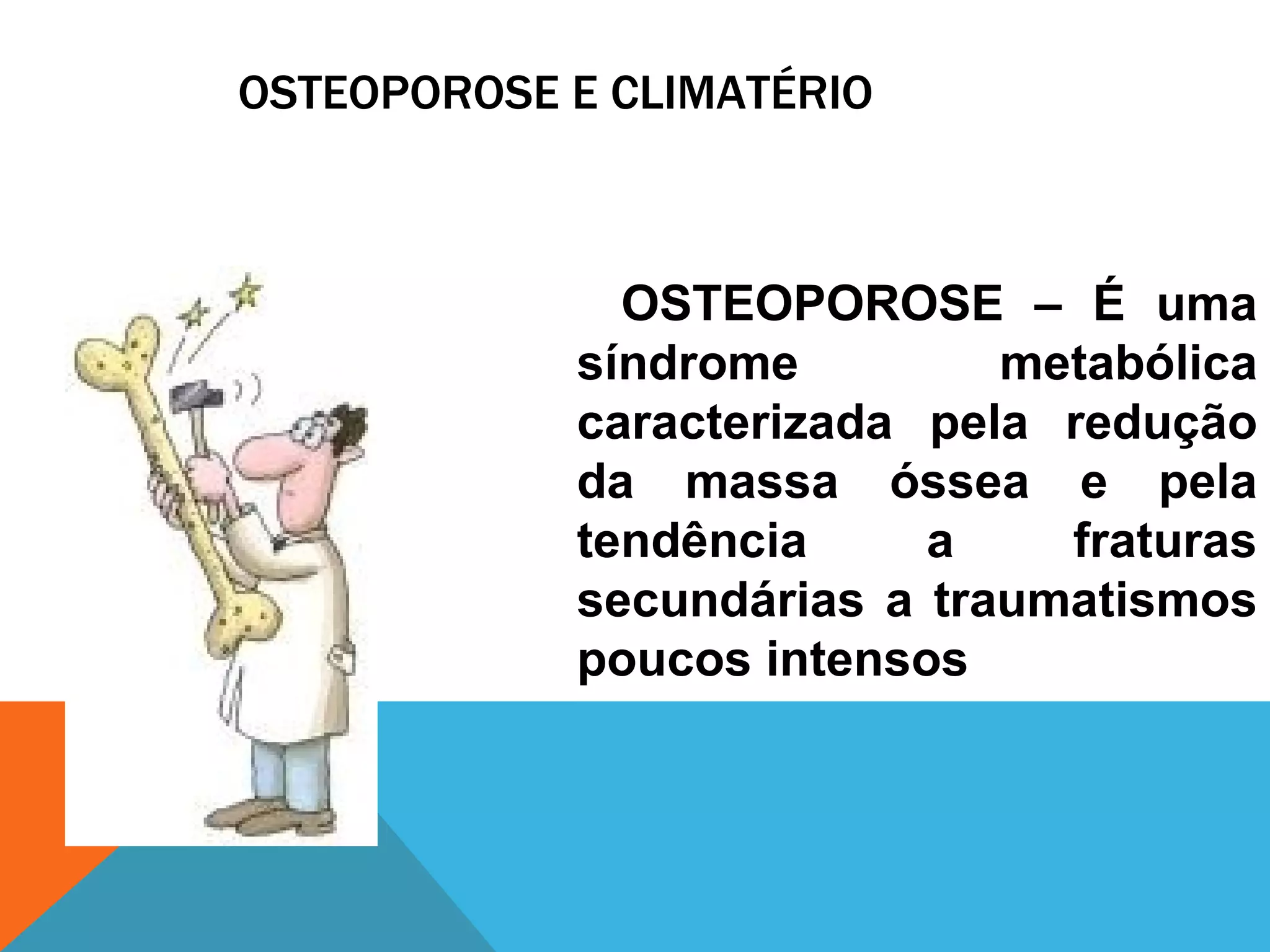 OSTEOPOROSE E CLIMATÉRIO

OSTEOPOROSE – É uma síndrome metabólica caracterizada pela redução da massa óssea e pela tendência a fraturas secundárias a traumatismos poucos intensos